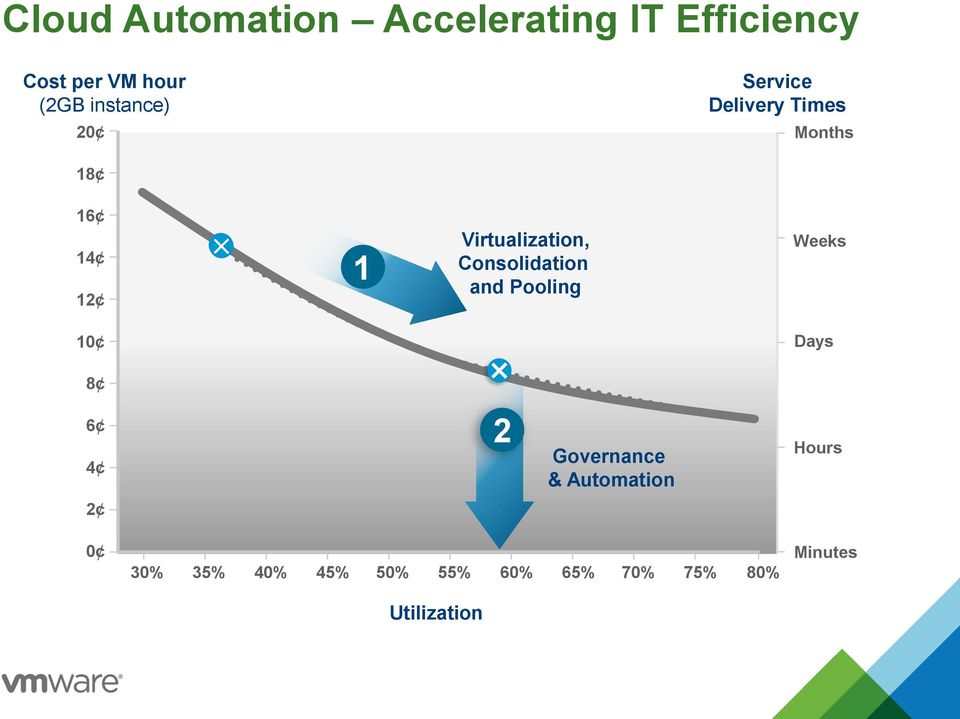 Cloud Automation – Accelerating IT Efficiency

Cost per VM hour
(2GB instance)

Service
Delivery Times

20¢
18¢
16¢
14¢
12¢
10¢
8¢
6¢
4¢
2¢
0¢

Months
Weeks
Days
Hours
Minutes

1
Virtualization, Consolidation and Pooling

2
Governance & Automation

30% 35% 40% 45% 50% 55% 60% 65% 70% 75% 80%

Utilization

vmware®